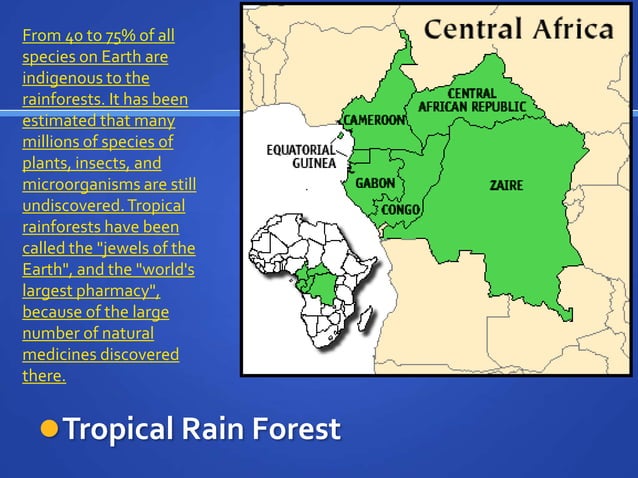 From 40 to 75% of all species on Earth are indigenous to the rainforests. It has been estimated that many millions of species of plants, insects, and microorganisms are still undiscovered. Tropical rainforests have been called the "jewels of the Earth", and the "world's largest pharmacy", because of the large number of natural medicines discovered there.

Central Africa

CAMEROON

CENTRAL AFRICAN REPUBLIC

EQUATORIAL GUINEA

GABON

CONGO

ZAIRE

Tropical Rain Forest